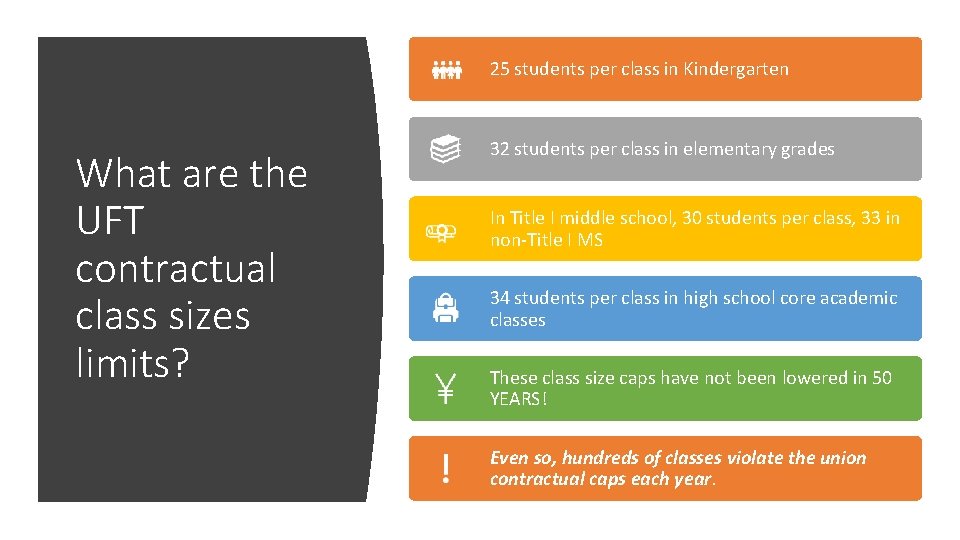 What are the UFT contractual class sizes limits?

25 students per class in Kindergarten

32 students per class in elementary grades

In Title I middle school, 30 students per class, 33 in non-Title I MS

34 students per class in high school core academic classes

¥

These class size caps have not been lowered in 50 YEARS!

!

Even so, hundreds of classes violate the union contractual caps each year.